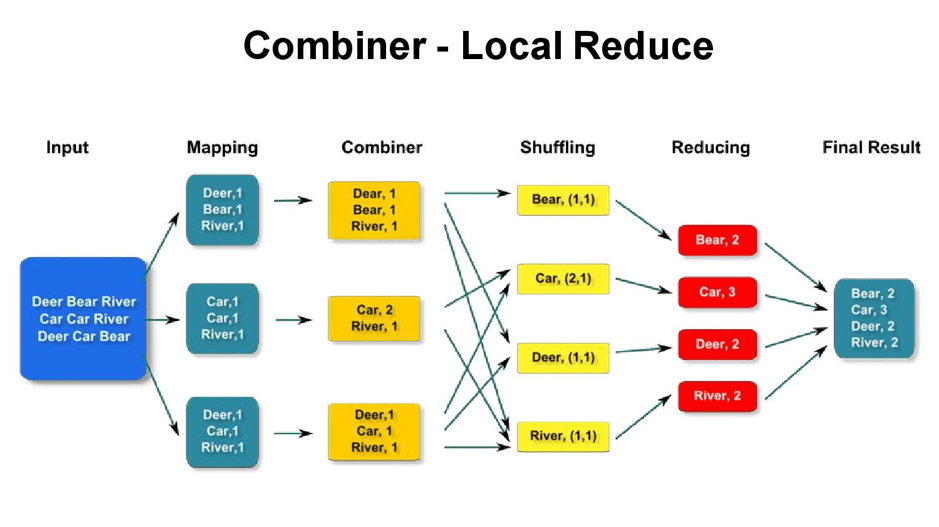 Combiner - Local Reduce

Input

Deer Bear River
Car Car River
Deer Car Bear

Mapping

Deer,1
Bear,1
River,1

Car,1
Car,1
River,1

Deer,1
Car,1
River,1

Combiner

Dear, 1
Bear, 1
River, 1

Car, 2
River, 1

Deer,1
Car, 1
River, 1

Shuffling

Bear, (1,1)

Car, (2,1)

Deer, (1,1)

River, (1,1)

Reducing

Bear, 2

Car, 3

Deer, 2

River, 2

Final Result

Bear, 2
Car, 3
Deer, 2
River, 2